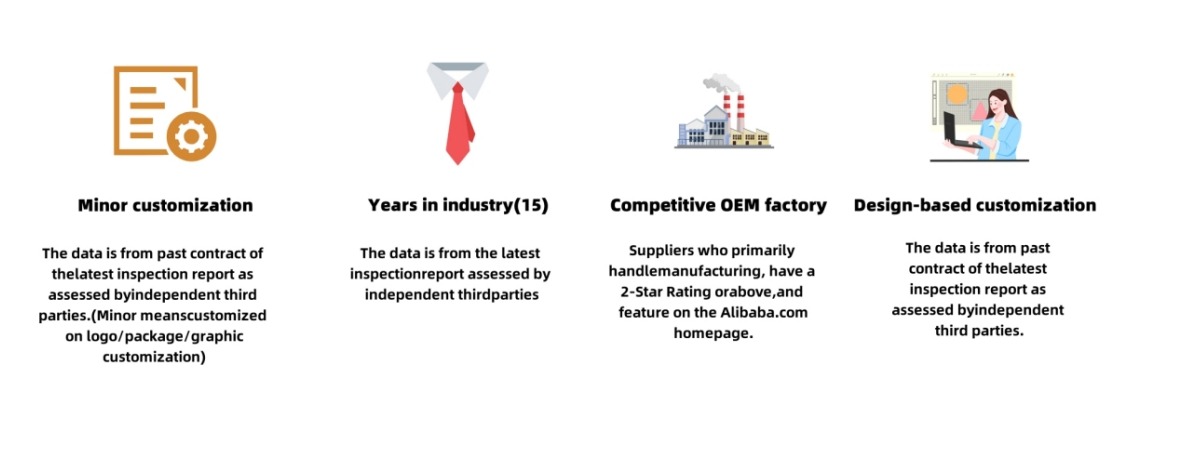 Minor customization

The data is from past contract of thelatest inspection report as assessed byindependent third parties.(Minor meanscustomized on logo/package/graphic customization)

Years in industry(15)

The data is from the latest inspectionreport assessed by independent thirdparties

Competitive OEM factory

Suppliers who primarily handlemanufacturing, have a 2-Star Rating orabove,and feature on the Alibaba.com homepage.

Design-based customization

The data is from past contract of thelatest inspection report as assessed byindependent third parties.